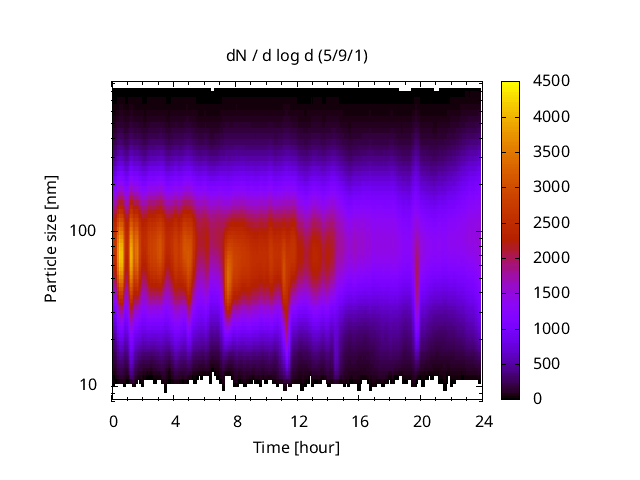 dN / d log d (5/9/1)

Particle size [nm]

100

10

0 4 8 12 16 20 24

Time [hour]

4500
4000
3500
3000
2500
2000
1500
1000
500
0